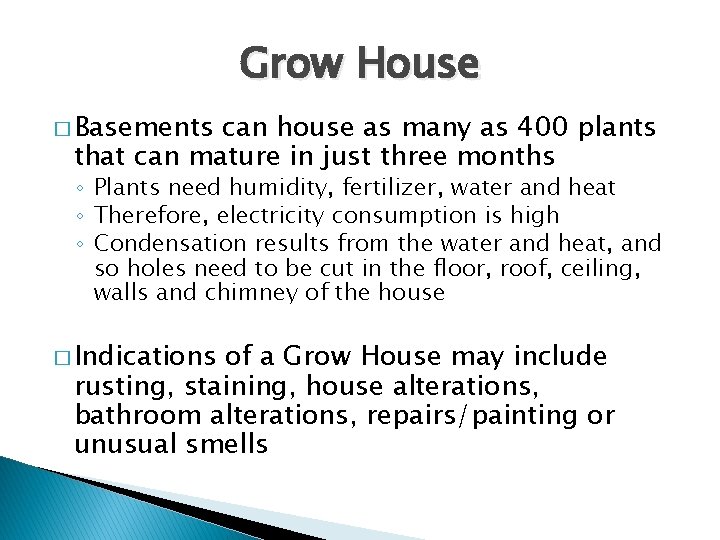 Grow House

□ Basements can house as many as 400 plants that can mature in just three months
◦ Plants need humidity, fertilizer, water and heat
◦ Therefore, electricity consumption is high
◦ Condensation results from the water and heat, and so holes need to be cut in the floor, roof, ceiling, walls and chimney of the house

□ Indications of a Grow House may include rusting, staining, house alterations, bathroom alterations, repairs/painting or unusual smells